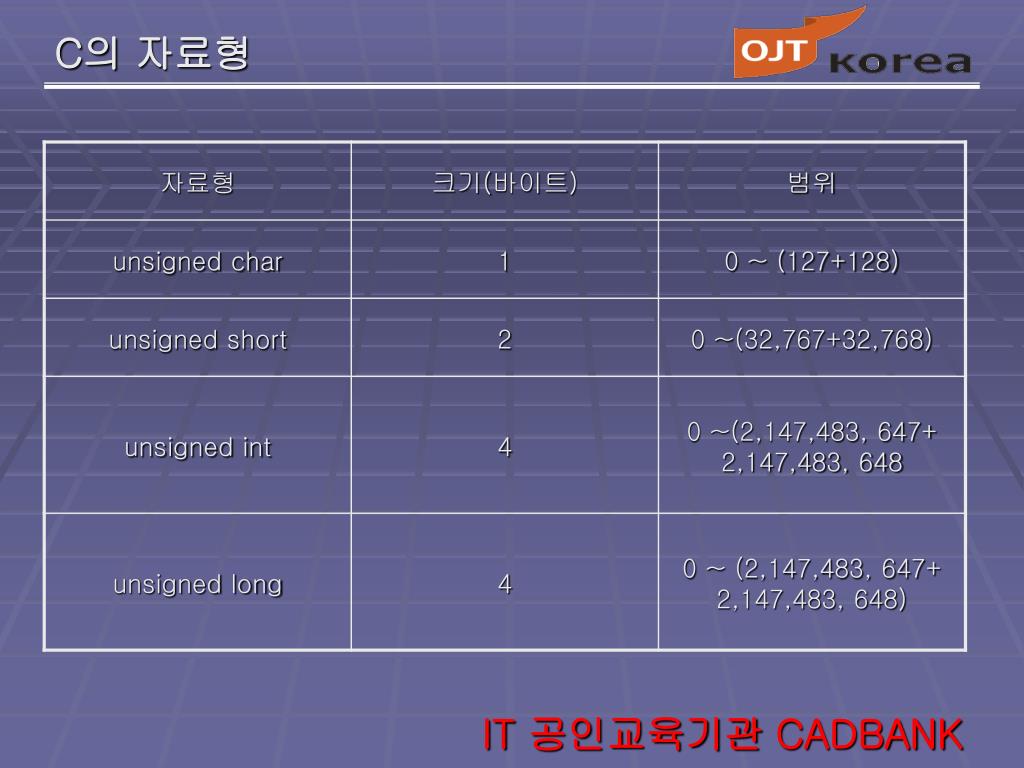 C의 자료형

OJT korea

| 자료형 | 크기(바이트) | 범위 |
|---|---|---|
| unsigned char | 1 | 0 ~ (127+128) |
| unsigned short | 2 | 0 ~(32,767+32,768) |
| unsigned int | 4 | 0 ~(2,147,483, 647+ 2,147,483, 648 |
| unsigned long | 4 | 0 ~ (2,147,483, 647+ 2,147,483, 648) |

IT 공인교육기관 CADBANK